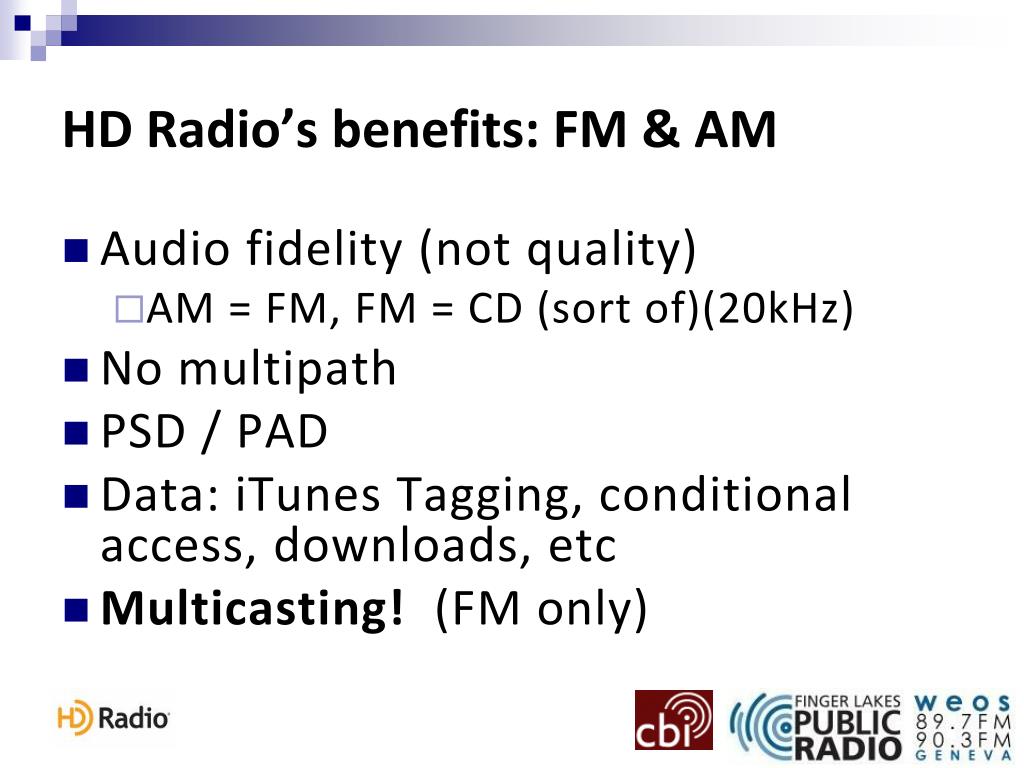 HD Radio's benefits: FM & AM

Audio fidelity (not quality)

AM = FM, FM = CD (sort of)(20kHz)

No multipath

PSD / PAD

Data: iTunes Tagging, conditional access, downloads, etc

**Multicasting!** (FM only)

HD Radio

cbi

FINGER LAKES PUBLIC RADIO

weos 89.7FM 90.3FM GENEVA